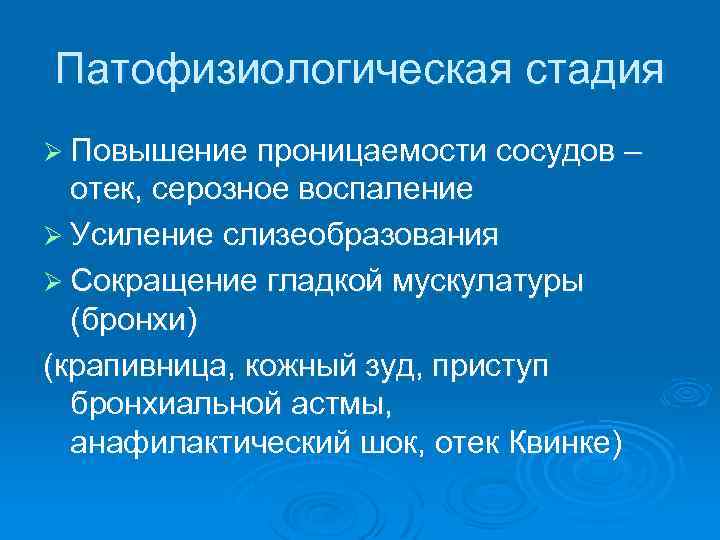 Патофизиологическая стадия

➢ Повышение проницаемости сосудов – отек, серозное воспаление

➢ Усиление слизеобразования

➢ Сокращение гладкой мускулатуры (бронхи)

(крапивница, кожный зуд, приступ бронхиальной астмы, анафилактический шок, отек Квинке)